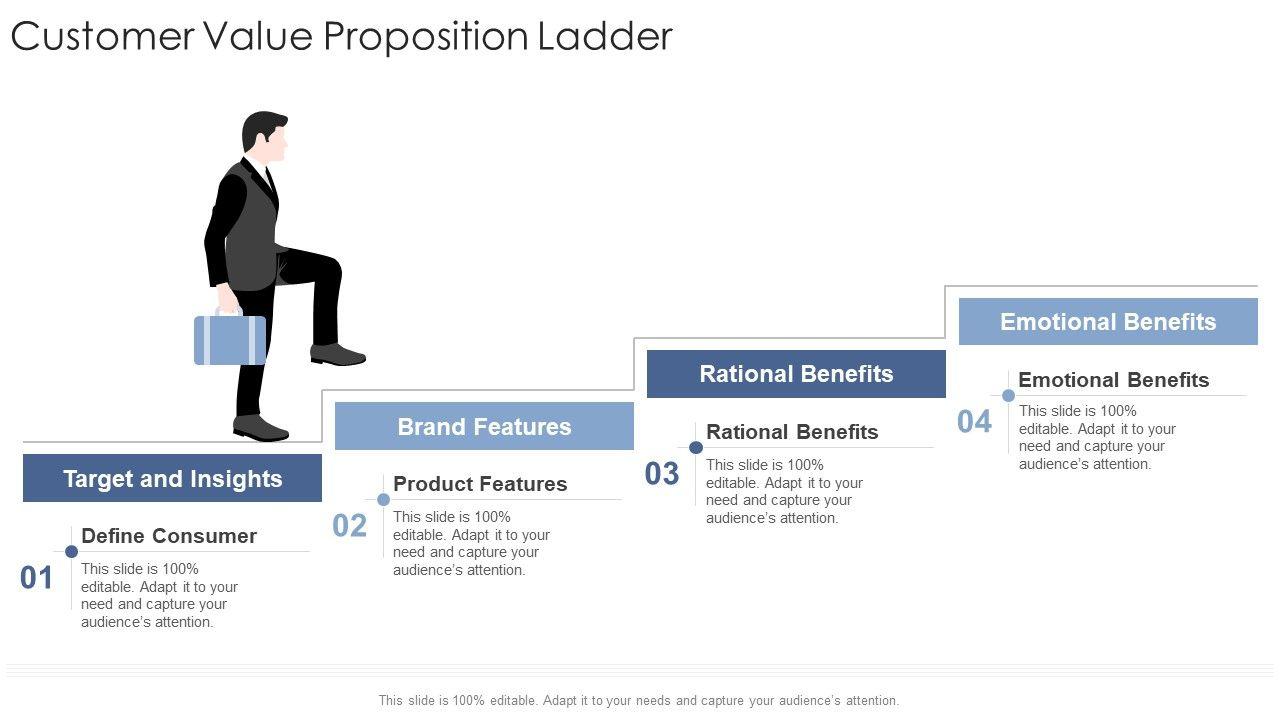 Customer Value Proposition Ladder

Target and Insights

01

Define Consumer

This slide is 100% editable. Adapt it to your need and capture your audience's attention.

Brand Features

02

Product Features

This slide is 100% editable. Adapt it to your need and capture your audience's attention.

Rational Benefits

03

Rational Benefits

This slide is 100% editable. Adapt it to your need and capture your audience's attention.

Emotional Benefits

04

Emotional Benefits

This slide is 100% editable. Adapt it to your need and capture your audience's attention.

This slide is 100% editable. Adapt it to your needs and capture your audience's attention.